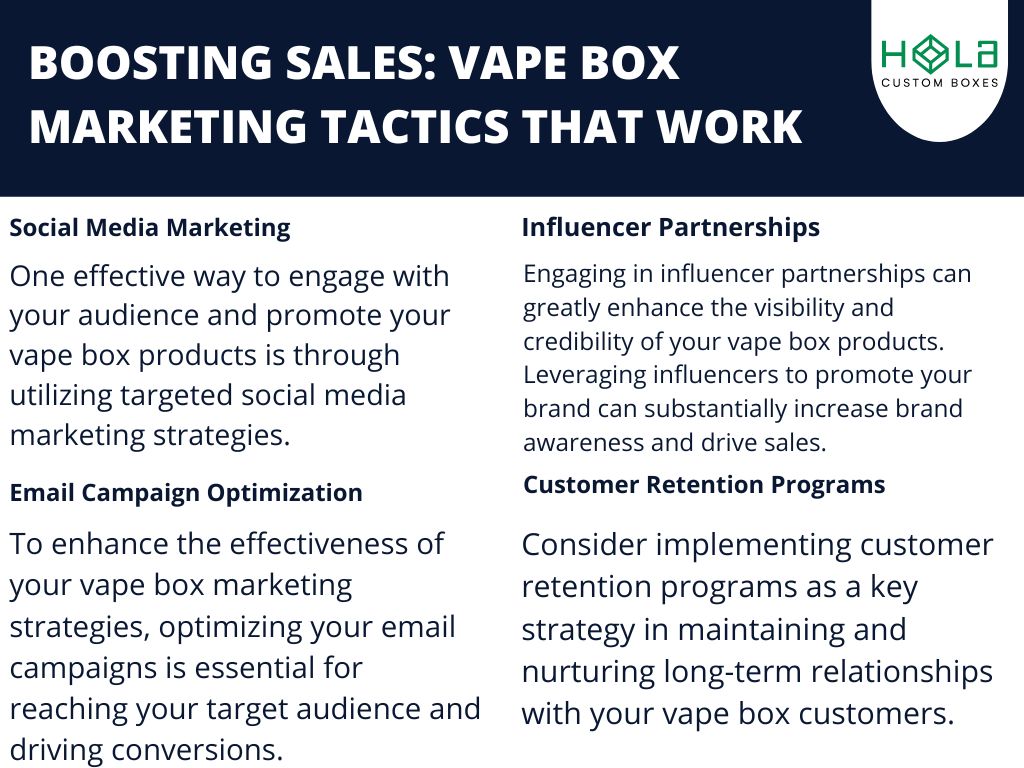 BOOSTING SALES: VAPE BOX MARKETING TACTICS THAT WORK

HOLA
CUSTOM BOXES

Social Media Marketing

One effective way to engage with your audience and promote your vape box products is through utilizing targeted social media marketing strategies.

Email Campaign Optimization

To enhance the effectiveness of your vape box marketing strategies, optimizing your email campaigns is essential for reaching your target audience and driving conversions.

Influencer Partnerships

Engaging in influencer partnerships can greatly enhance the visibility and credibility of your vape box products. Leveraging influencers to promote your brand can substantially increase brand awareness and drive sales.

Customer Retention Programs

Consider implementing customer retention programs as a key strategy in maintaining and nurturing long-term relationships with your vape box customers.